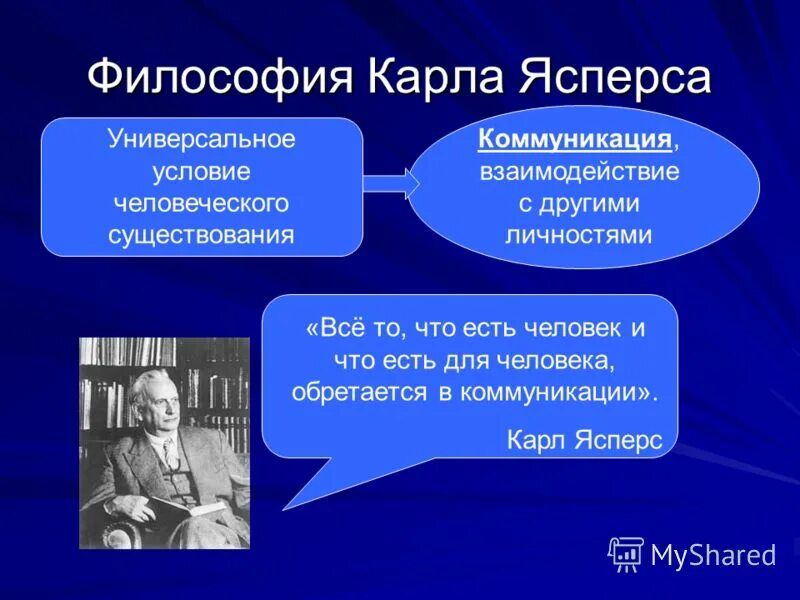 Философия Карла Ясперса

Универсальное условие человеческого существования

Коммуникация, взаимодействие с другими личностями

«Всё то, что есть человек и что есть для человека, обретается в коммуникации».

Карл Ясперс

MyShared